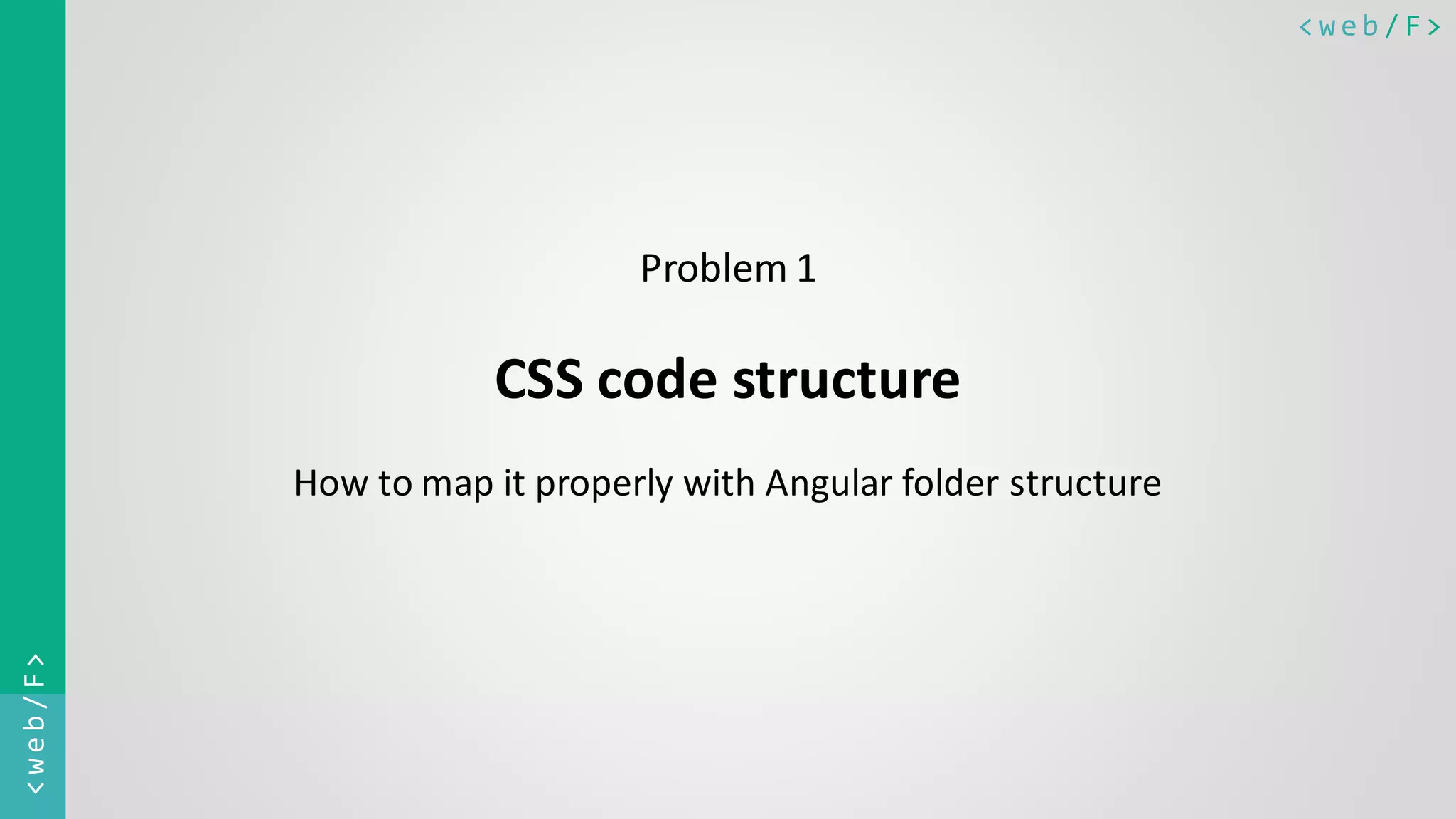 <web/F>

Problem 1

CSS code structure

How to map it properly with Angular folder structure

<web/F>